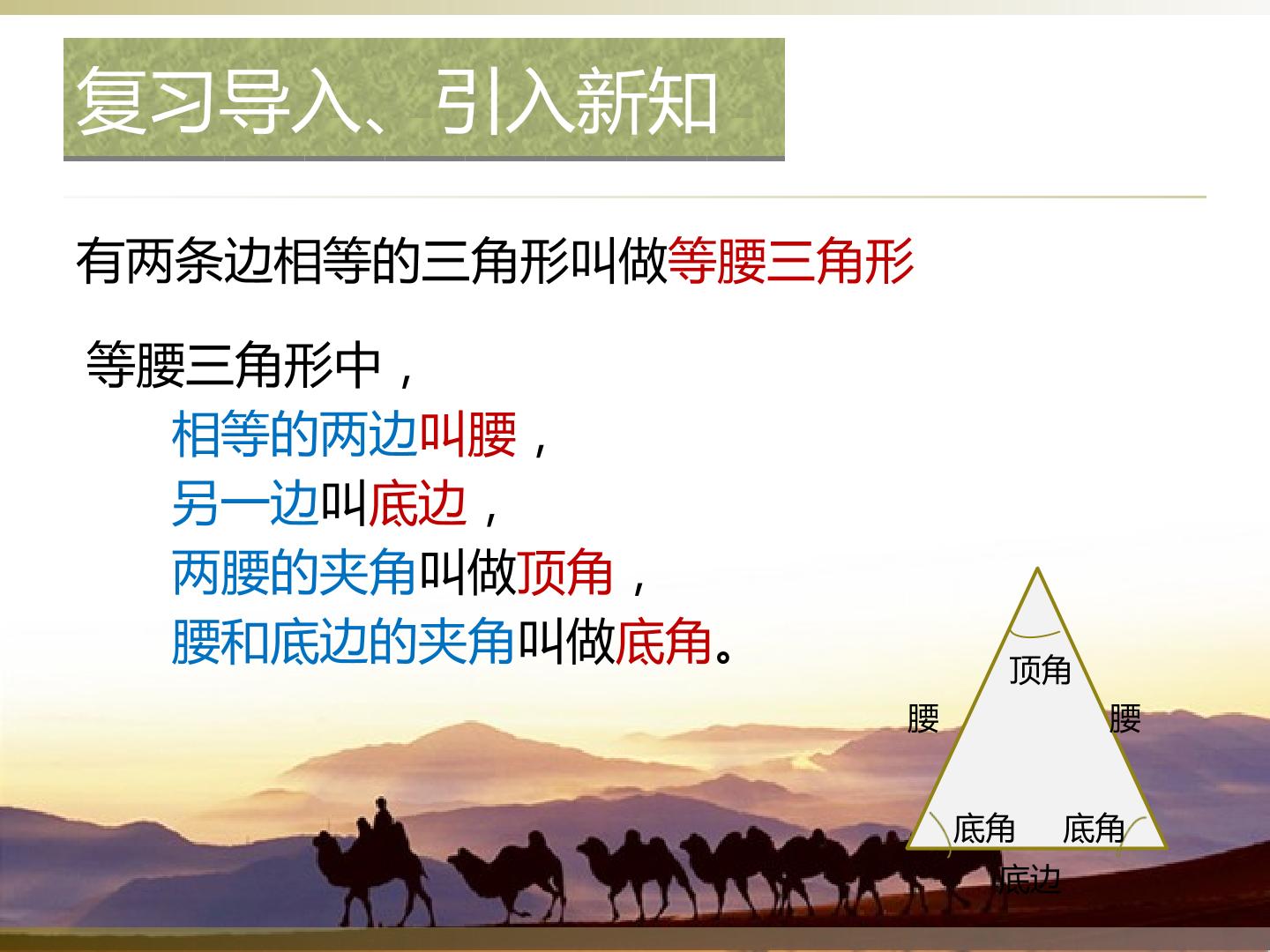 复习导入、引入新知

有两条边相等的三角形叫做等腰三角形

等腰三角形中，

相等的两边叫腰，

另一边叫底边，

两腰的夹角叫做顶角，

腰和底边的夹角叫做底角。

顶角

腰

腰

底角

底角

底边